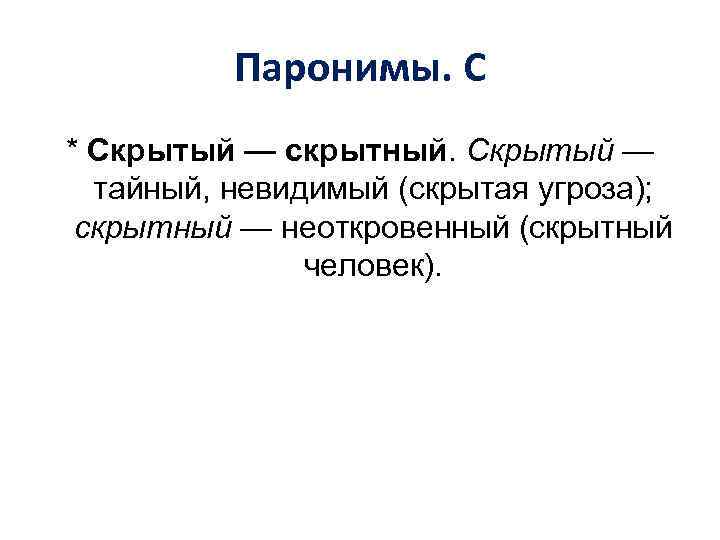 Паронимы. С

* Скрытый — скрытный. Скрытый — тайный, невидимый (скрытая угроза); скрытный — неоткровенный (скрытный человек).